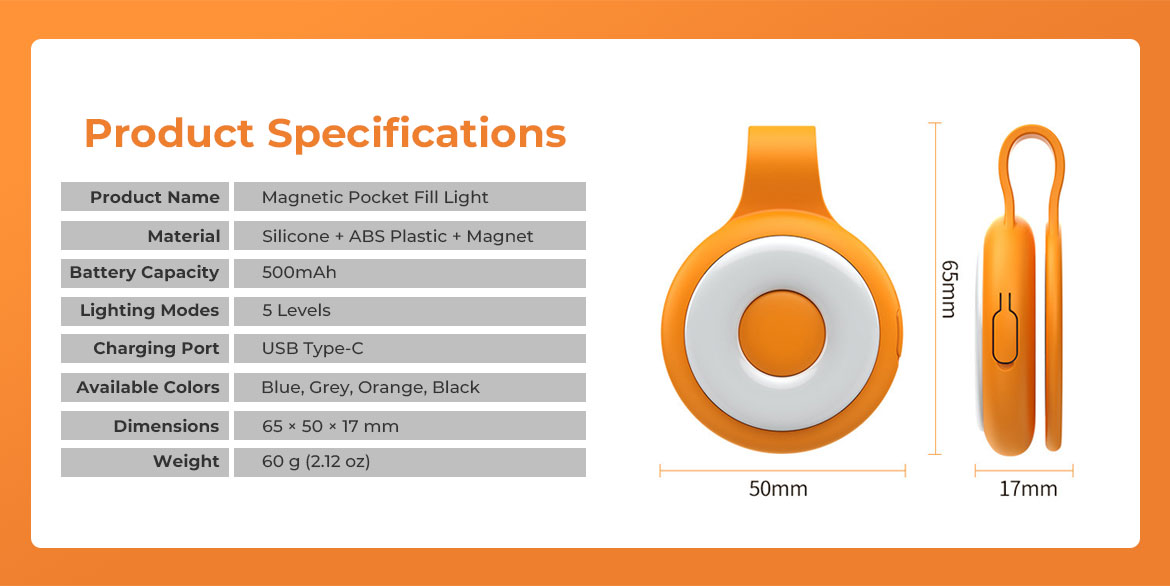 Product Specifications

| Product Name | Magnetic Pocket Fill Light |
|---|---|
| Material | Silicone + ABS Plastic + Magnet |
| Battery Capacity | 500mAh |
| Lighting Modes | 5 Levels |
| Charging Port | USB Type-C |
| Available Colors | Blue, Grey, Orange, Black |
| Dimensions | 65 × 50 × 17 mm |
| Weight | 60 g (2.12 oz) |

65mm

50mm

17mm